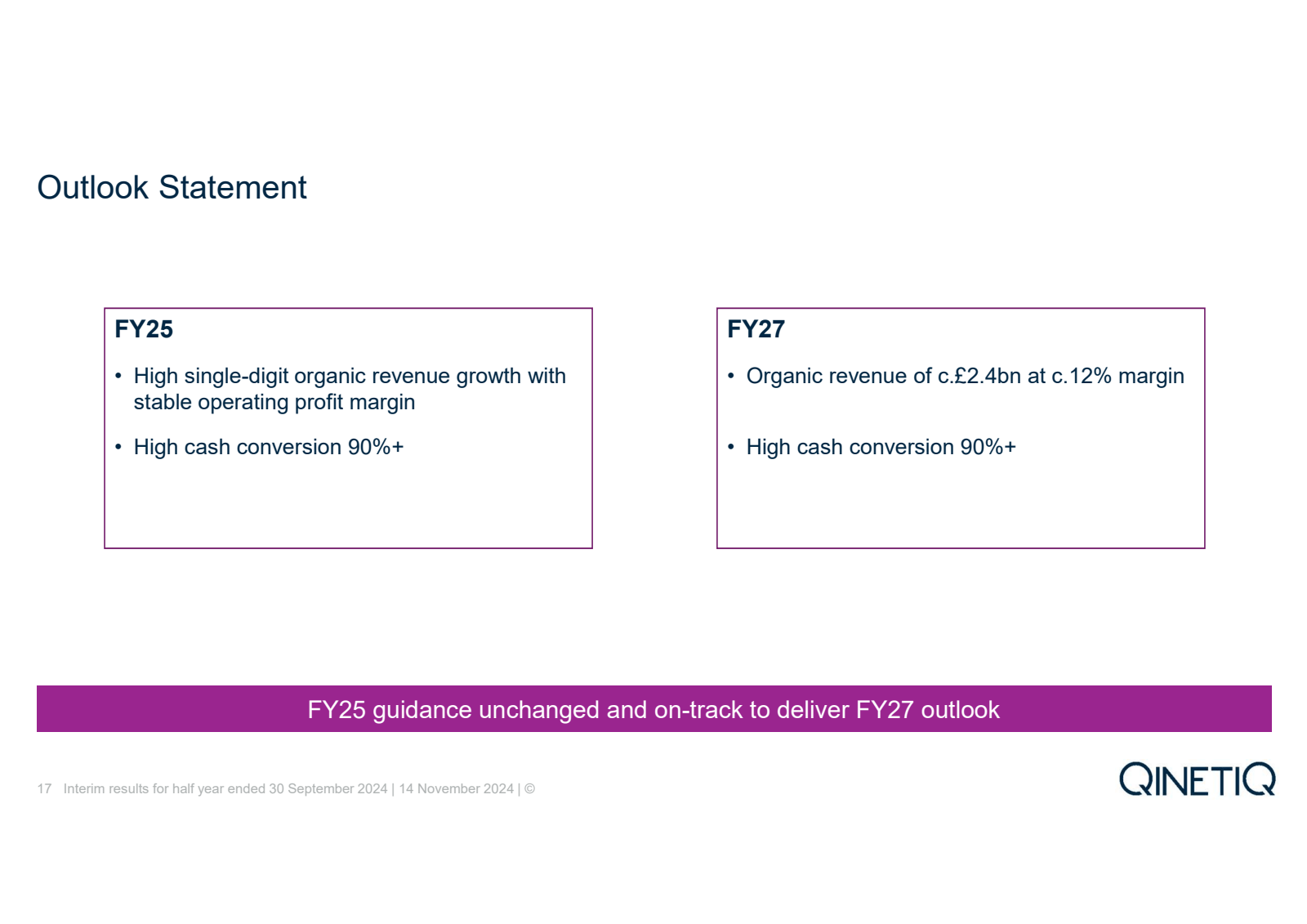 Outlook Statement

FY25

• High single-digit organic revenue growth with stable operating profit margin

• High cash conversion 90%+

FY27

• Organic revenue of c.£2.4bn at c.12% margin

• High cash conversion 90%+

FY25 guidance unchanged and on-track to deliver FY27 outlook

17 Interim results for half year ended 30 September 2024 | 14 November 2024 | ©

QINETIQ